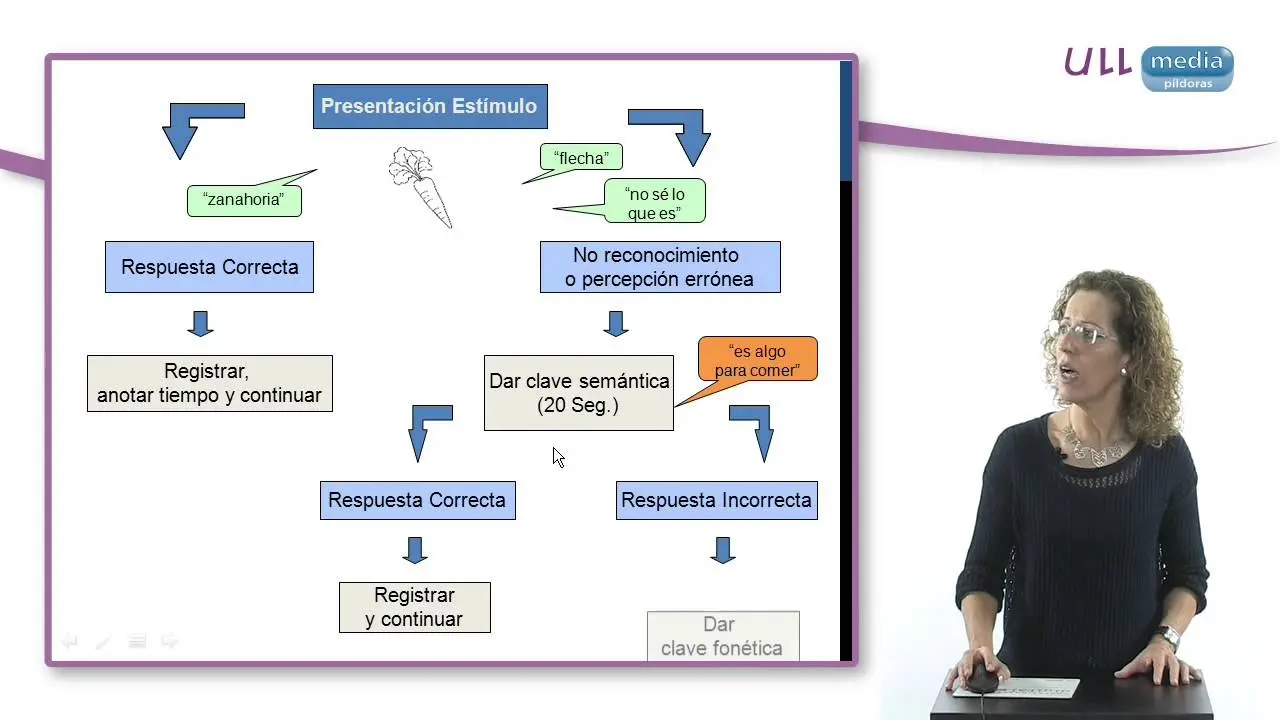 ULL media píldoras

Presentación Estímulo

"zanahoria"

"flecha"

"no sé lo que es"

Respuesta Correcta

No reconocimiento o percepción errónea

Registrar, anotar tiempo y continuar

Dar clave semántica (20 Seg.)

"es algo para comer"

Respuesta Correcta

Respuesta Incorrecta

Registrar y continuar

Dar clave fonética